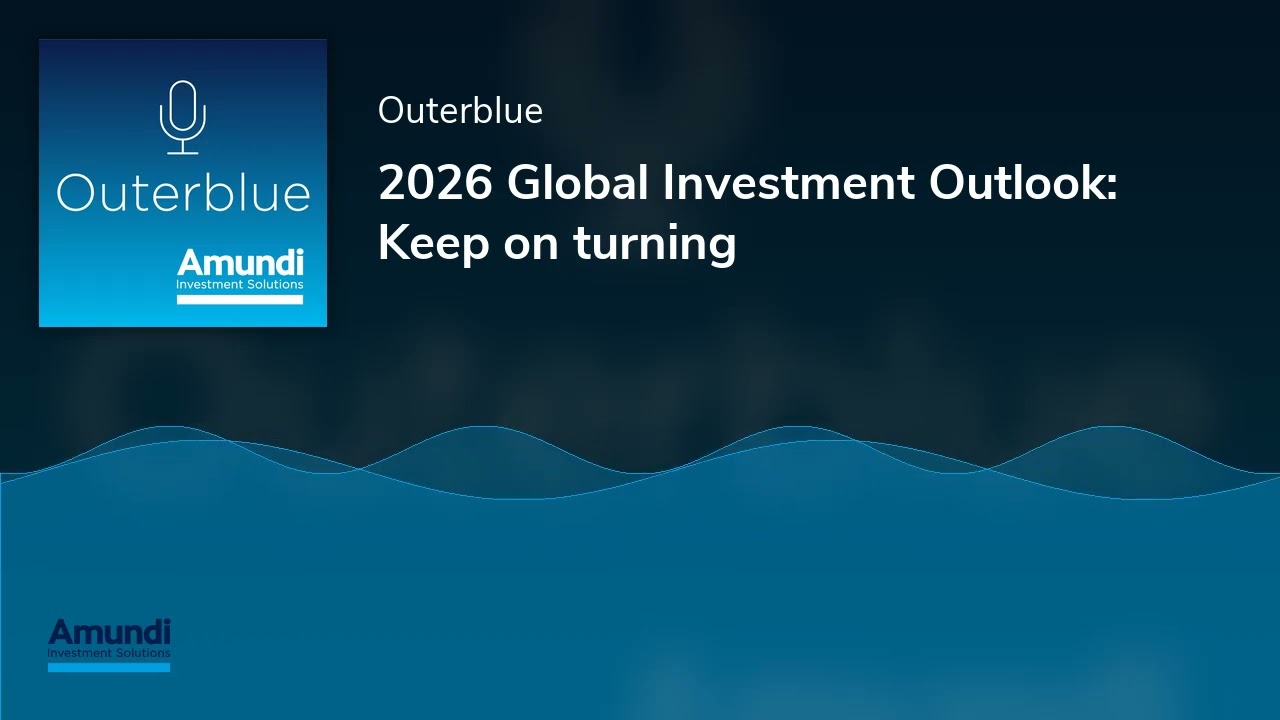 Outerblue

Amundi
Investment Solutions

Outerblue

2026 Global Investment Outlook: Keep on turning

Amundi
Investment Solutions